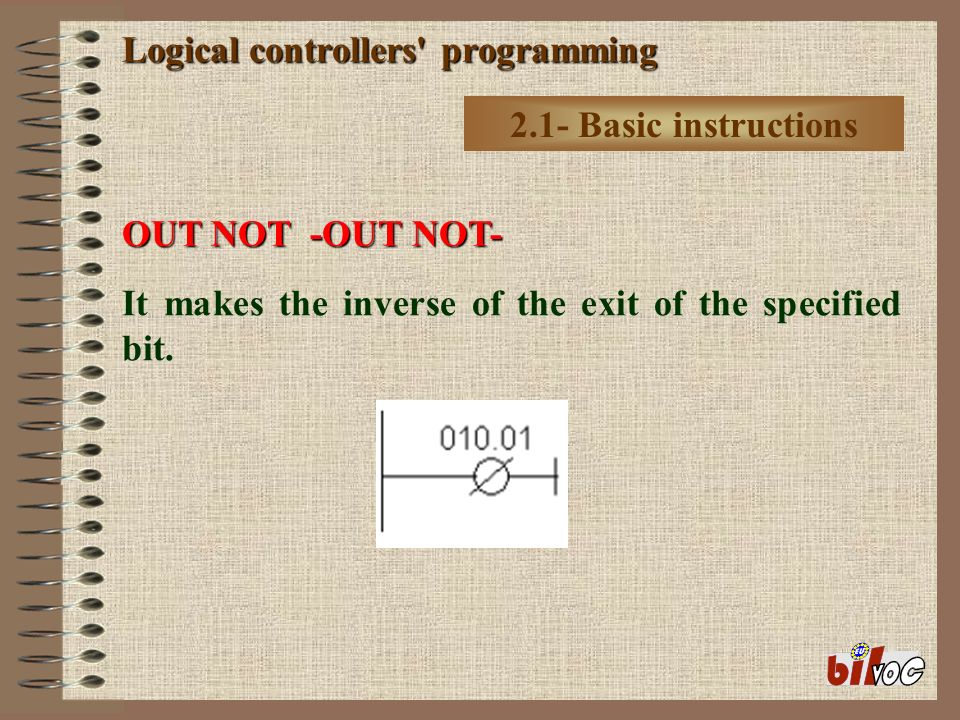 Logical controllers' programming

2.1- Basic instructions

OUT NOT -OUT NOT-

It makes the inverse of the exit of the specified bit.

010.01

bilvoc